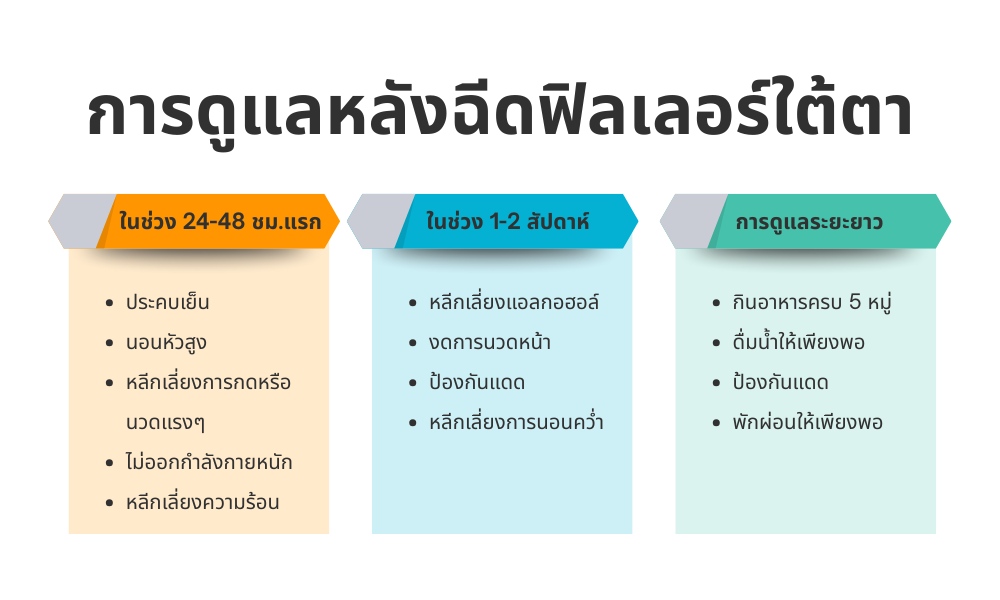 การดูแลหลังฉีดฟิลเลอร์ใต้ตา

ในช่วง 24-48 ชม.แรก

- ประคบเย็น
- นอนหัวสูง
- หลีกเลี่ยงการกดหรือนวดแรงๆ
- ไม่ออกกำลังกายหนัก
- หลีกเลี่ยงความร้อน

ในช่วง 1-2 สัปดาห์

- หลีกเลี่ยงแอลกอฮอล์
- งดการนวดหน้า
- ป้องกันแดด
- หลีกเลี่ยงการนอนคว่ำ

การดูแลระยะยาว

- กินอาหารครบ 5 หมู่
- ดื่มน้ำให้เพียงพอ
- ป้องกันแดด
- พักผ่อนให้เพียงพอ